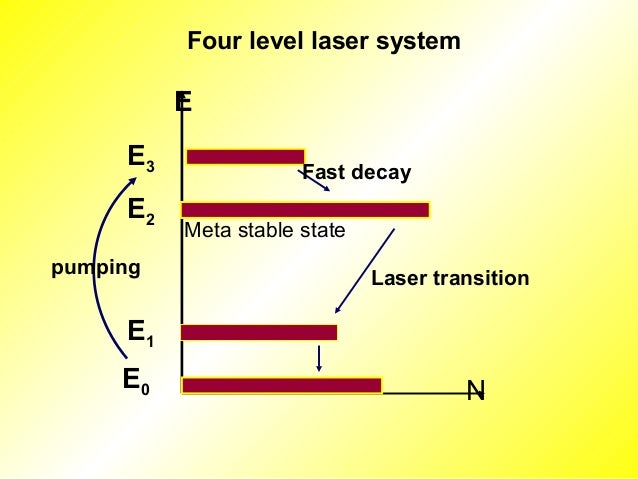 Four level laser system

E

$E_3$

Fast decay

$E_2$

Meta stable state

pumping

Laser transition

$E_1$

$E_0$

N